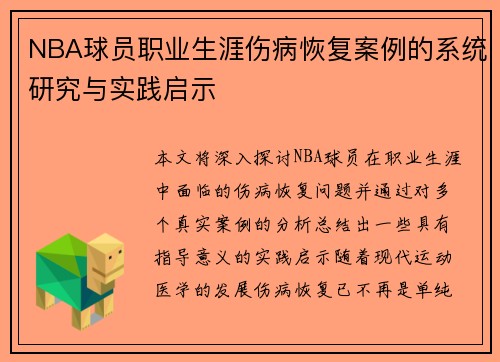 NBA球员职业生涯伤病恢复案例的系统研究与实践启示

本文将深入探讨NBA球员在职业生涯中面临的伤病恢复问题并通过对多个真实案例的分析总结出一些具有指导意义的实践启示随着现代运动医学的发展伤病恢复已不再是单纯